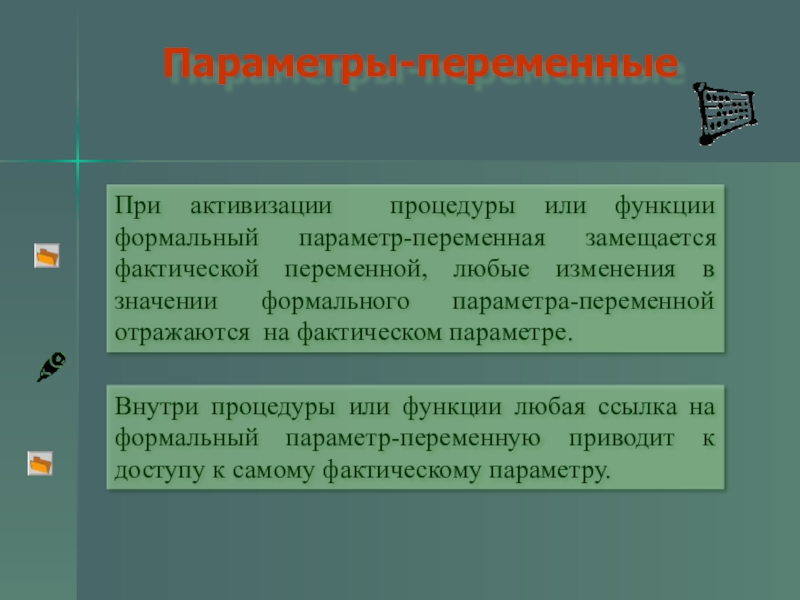 Параметры-переменные

При активизации процедуры или функции формальный параметр-переменная замещается фактической переменной, любые изменения в значении формального параметра-переменной отражаются на фактическом параметре.

Внутри процедуры или функции любая ссылка на формальный параметр-переменную приводит к доступу к самому фактическому параметру.